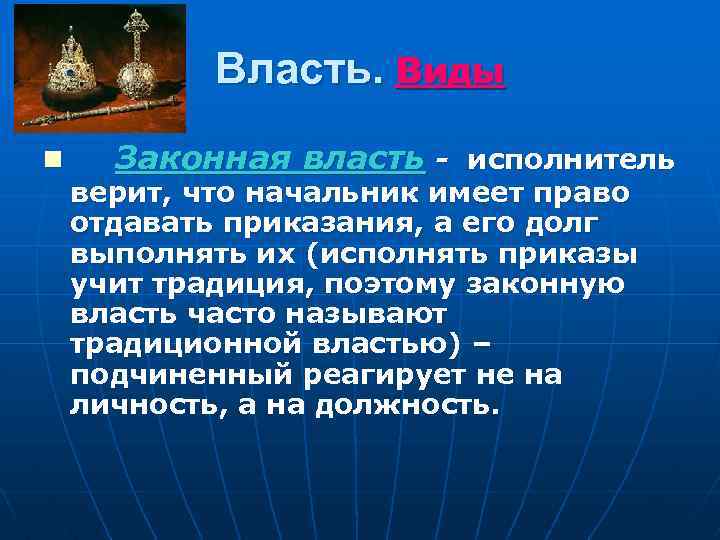 Власть. Виды

Законная власть - исполнитель верит, что начальник имеет право отдавать приказания, а его долг выполнять их (исполнять приказы учит традиция, поэтому законную власть часто называют традиционной властью) – подчиненный реагирует не на личность, а на должность.